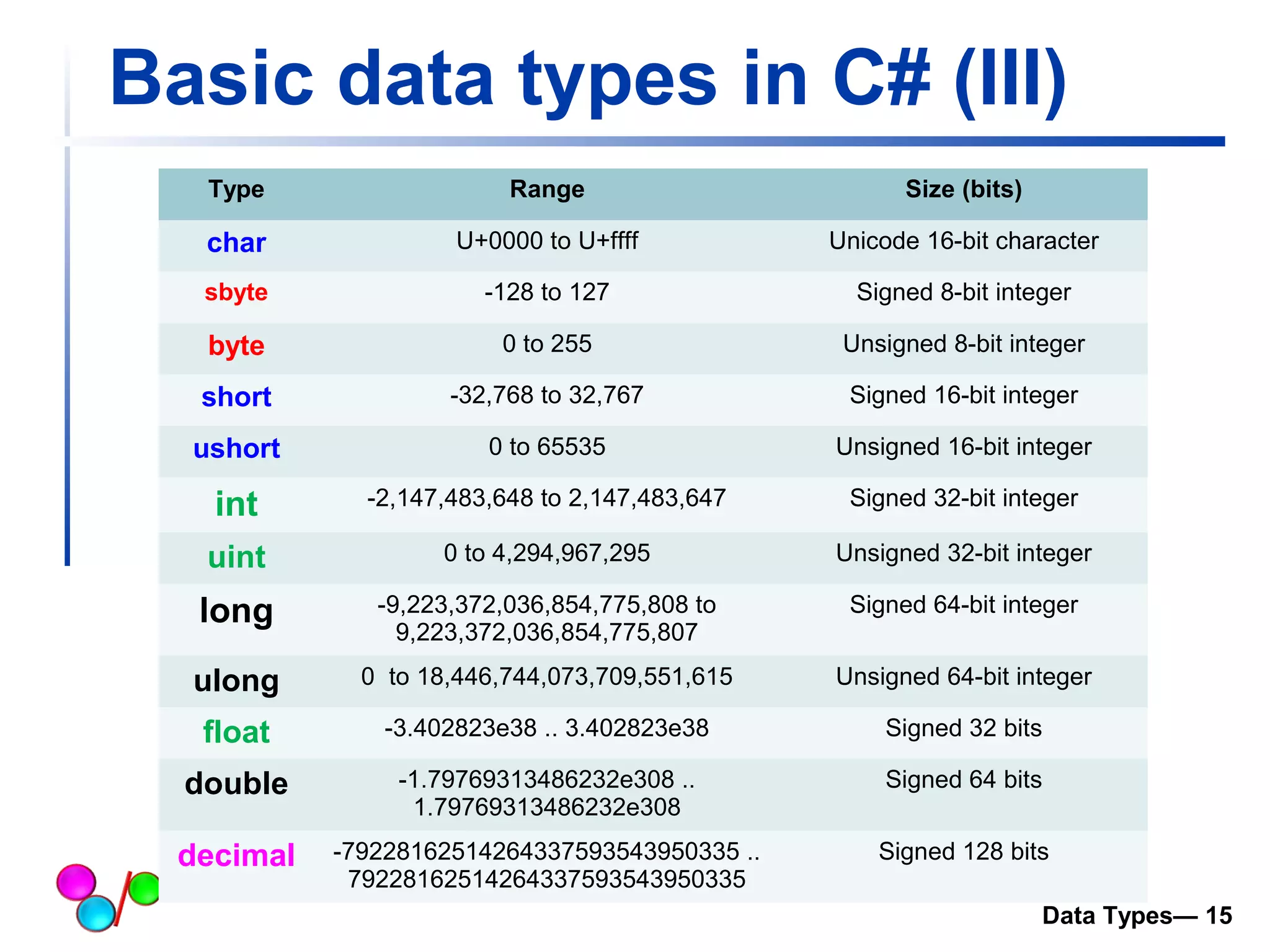 Basic data types in C# (III)

| Type | Range | Size (bits) |
|---|---|---|
| char | U+0000 to U+ffff | Unicode 16-bit character |
| sbyte | -128 to 127 | Signed 8-bit integer |
| byte | 0 to 255 | Unsigned 8-bit integer |
| short | -32,768 to 32,767 | Signed 16-bit integer |
| ushort | 0 to 65535 | Unsigned 16-bit integer |
| int | -2,147,483,648 to 2,147,483,647 | Signed 32-bit integer |
| uint | 0 to 4,294,967,295 | Unsigned 32-bit integer |
| long | -9,223,372,036,854,775,808 to 9,223,372,036,854,775,807 | Signed 64-bit integer |
| ulong | 0 to 18,446,744,073,709,551,615 | Unsigned 64-bit integer |
| float | -3.402823e38 .. 3.402823e38 | Signed 32 bits |
| double | -1.79769313486232e308 .. 1.79769313486232e308 | Signed 64 bits |
| decimal | -79228162514264337593543950335 .. 79228162514264337593543950335 | Signed 128 bits |

Data Types— 15